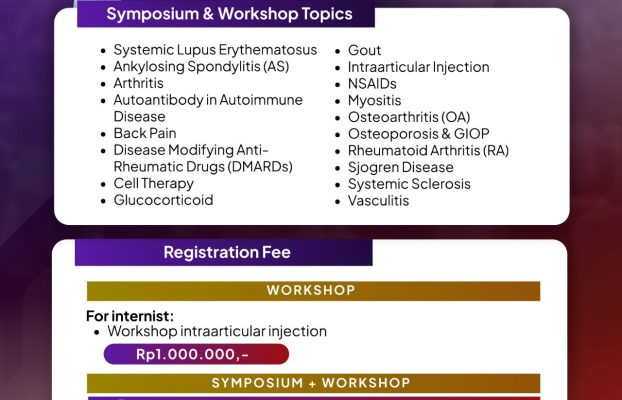 Symposium & Workshop Topics

- Systemic Lupus Erythematosus
- Ankylosing Spondylitis (AS)
- Arthritis
- Autoantibody in Autoimmune Disease
- Back Pain
- Disease Modifying Anti-Rheumatic Drugs (DMARDs)
- Cell Therapy
- Glucocorticoid

- Gout
- Intraarticular Injection
- NSAIDs
- Myositis
- Osteoarthritis (OA)
- Osteoporosis & GIOP
- Rheumatoid Arthritis (RA)
- Sjogren Disease
- Systemic Sclerosis
- Vasculitis

Registration Fee

WORKSHOP

For internist:
- Workshop intraarticular injection

Rp1.000.000,-

SYMPOSIUM + WORKSHOP